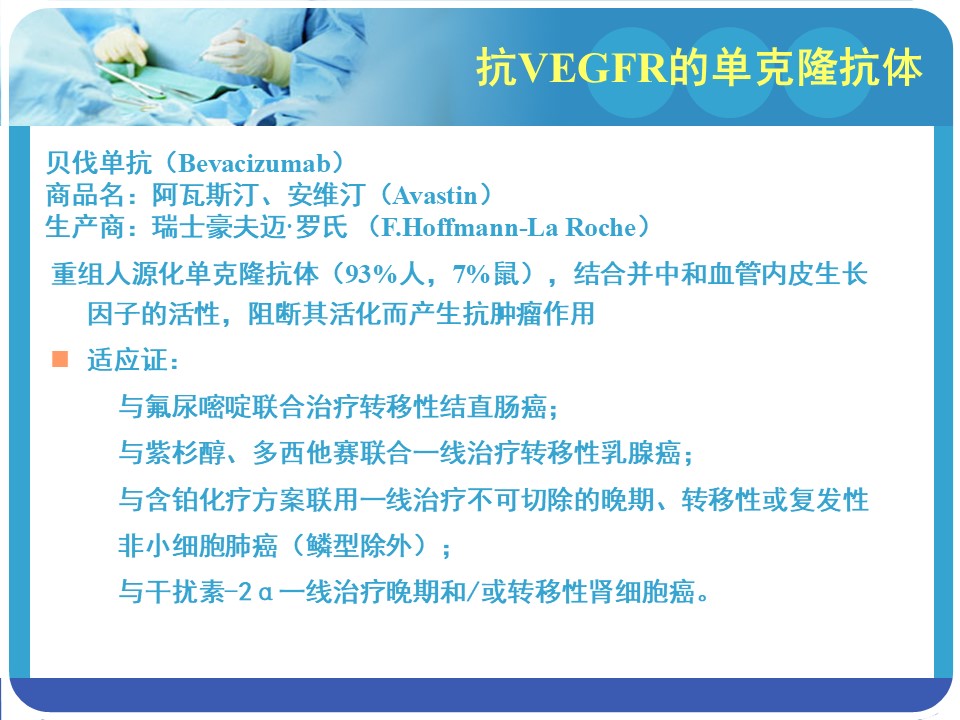 抗VEGFR的单克隆抗体

贝伐单抗（Bevacizumab）
商品名：阿瓦斯汀、安维汀（Avastin）
生产商：瑞士豪夫迈·罗氏 （F.Hoffmann-La Roche）

重组人源化单克隆抗体（93%人，7%鼠），结合并中和血管内皮生长因子的活性，阻断其活化而产生抗肿瘤作用

适应证：

与氟尿嘧啶联合治疗转移性结直肠癌；

与紫杉醇、多西他赛联合一线治疗转移性乳腺癌；

与含铂化疗方案联用一线治疗不可切除的晚期、转移性或复发性非小细胞肺癌（鳞型除外）；

与干扰素-2α一线治疗晚期和/或转移性肾细胞癌。